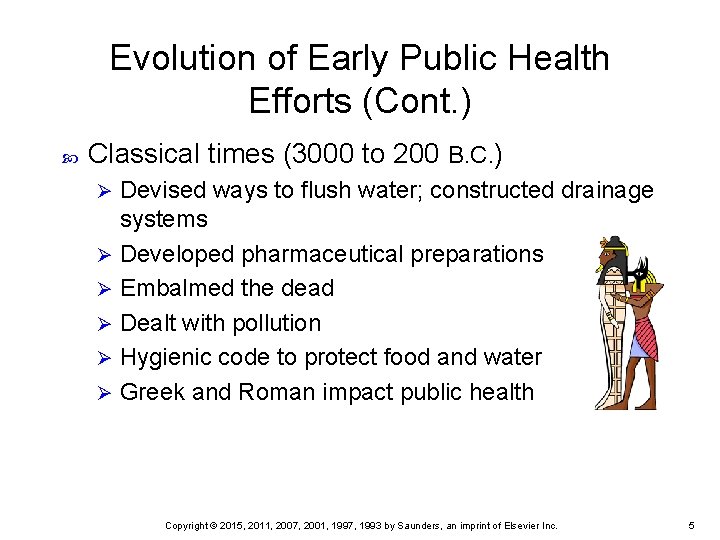 Evolution of Early Public Health Efforts (Cont.)

Classical times (3000 to 200 B.C.)

Devised ways to flush water; constructed drainage systems

Developed pharmaceutical preparations

Embalmed the dead

Dealt with pollution

Hygienic code to protect food and water

Greek and Roman impact public health

Copyright © 2015, 2011, 2007, 2001, 1997, 1993 by Saunders, an imprint of Elsevier Inc.

5